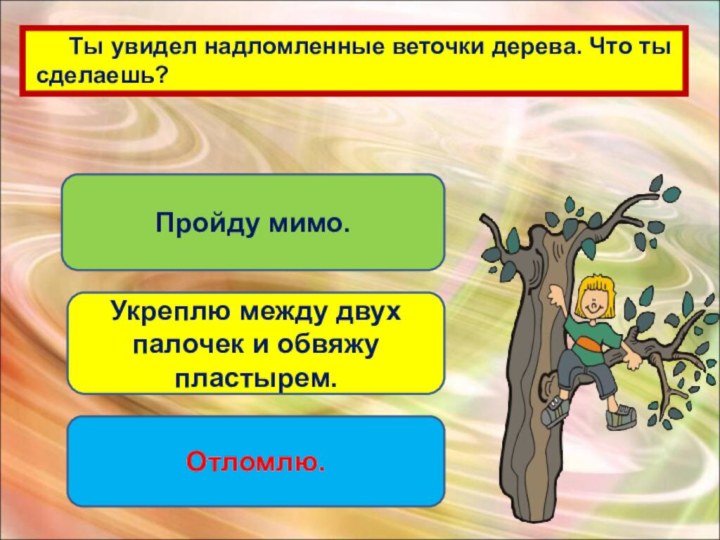 Ты увидел надломленные веточки дерева. Что ты сделаешь?

Пройду мимо.

Укреплю между двух палочек и обвяжу пластырем.

Отломлю.